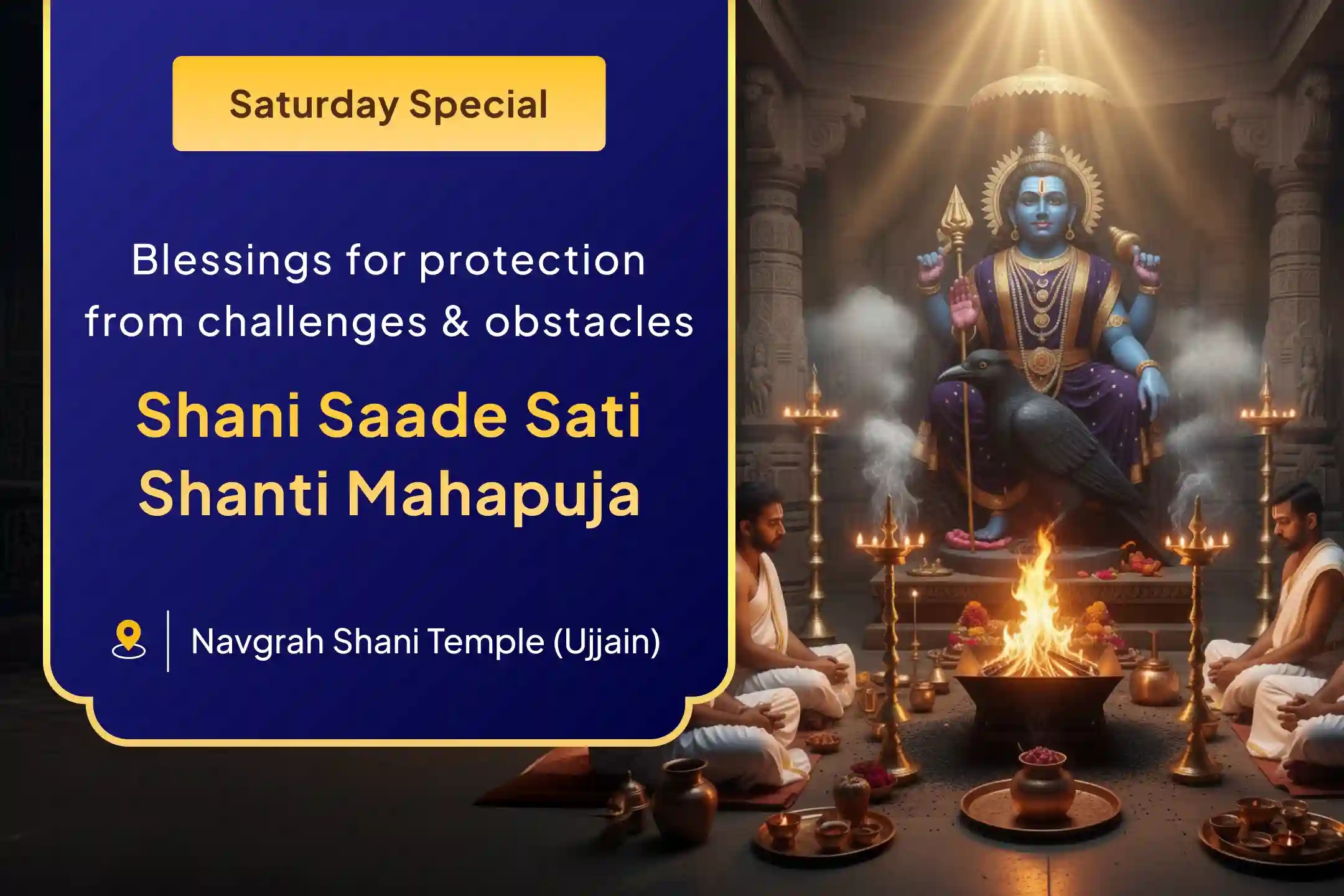 Saturday Special

Blessings for protection from challenges & obstacles

Shani Saade Sati Shanti Mahapuja

Navgrah Shani Temple (Ujjain)